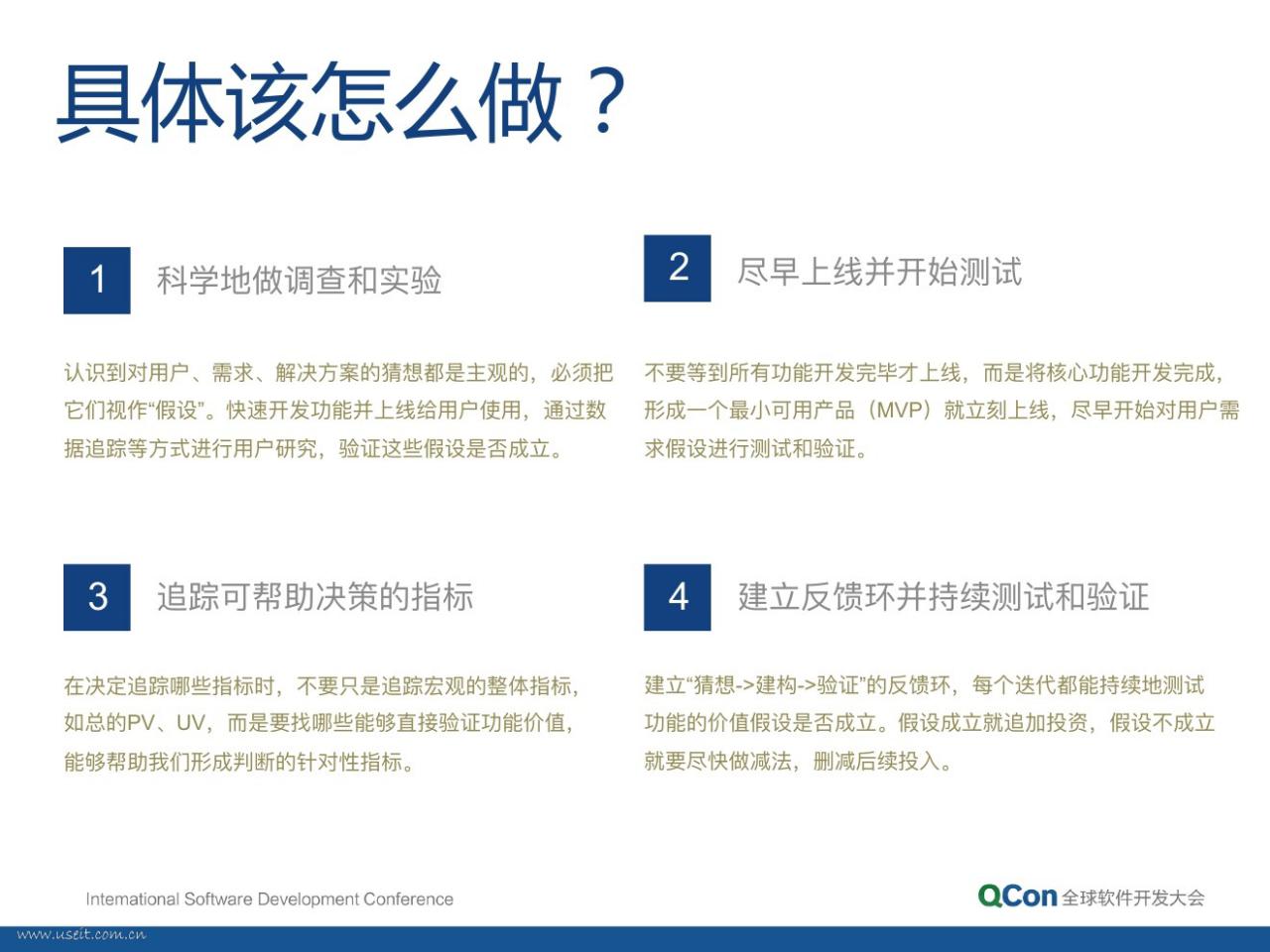 具体该怎么做？

1 科学地做调查和实验

认识到对用户、需求、解决方案的猜想都是主观的，必须把它们视作“假设”。快速开发功能并上线给用户使用，通过数据追踪等方式进行用户研究，验证这些假设是否成立。

2 尽早上线并开始测试

不要等到所有功能开发完毕才上线，而是将核心功能开发完成，形成一个最小可用产品（MVP）就立刻上线，尽早开始对用户需求假设进行测试和验证。

3 追踪可帮助决策的指标

在决定追踪哪些指标时，不要只是追踪宏观的整体指标，如总的PV、UV，而是要找哪些能够直接验证功能价值，能够帮助我们形成判断的针对性指标。

4 建立反馈环并持续测试和验证

建立“猜想->建构->验证”的反馈环，每个迭代都能持续地测试功能的价值假设是否成立。假设成立就追加投资，假设不成立就要尽快做减法，删减后续投入。

International Software Development Conference

QCon 全球软件开发大会

www.useit.com.cn